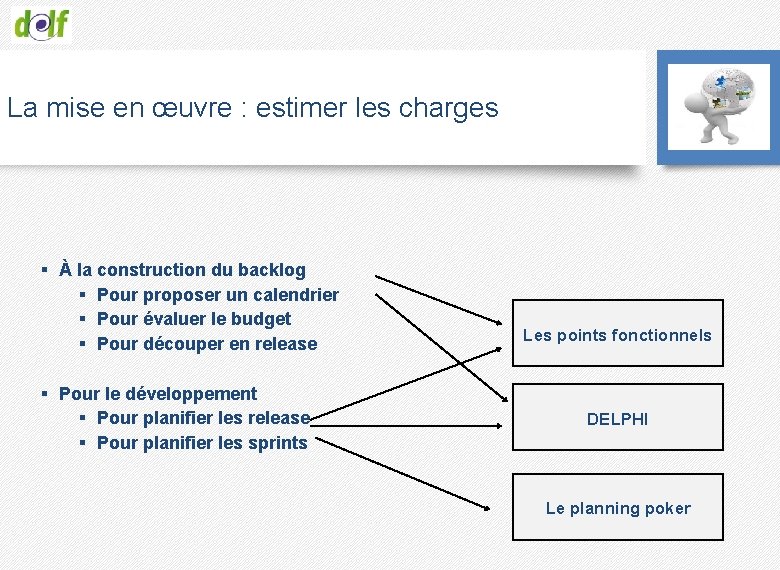 dolf

La mise en œuvre : estimer les charges

▪ À la construction du backlog
▪ Pour proposer un calendrier
▪ Pour évaluer le budget
▪ Pour découper en release

▪ Pour le développement
▪ Pour planifier les release
▪ Pour planifier les sprints

Les points fonctionnels

DELPHI

Le planning poker